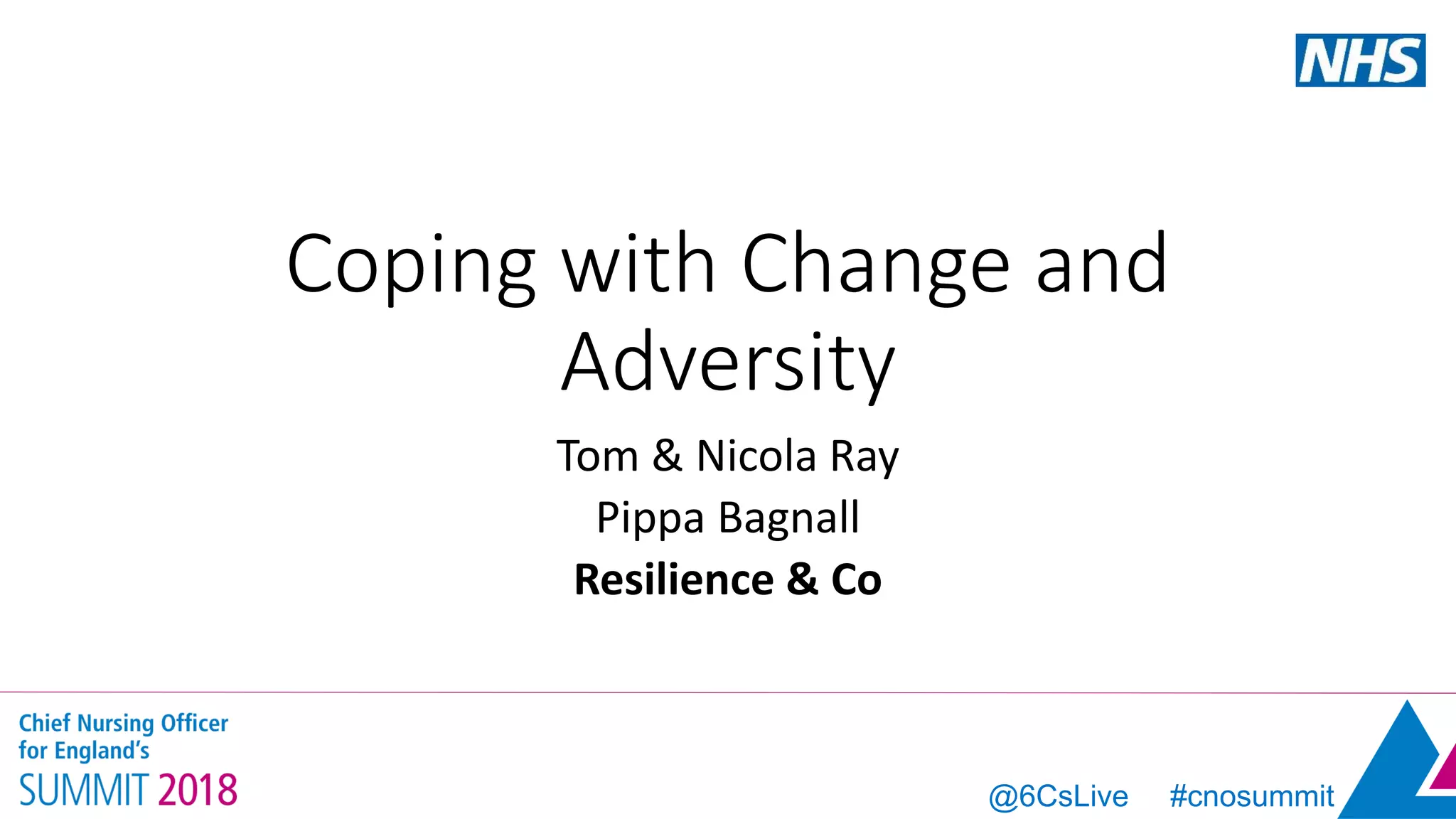 NHS

Coping with Change and Adversity

Tom & Nicola Ray

Pippa Bagnall

Resilience & Co

Chief Nursing Officer for England's SUMMIT 2018

@6CsLive #cnosummit